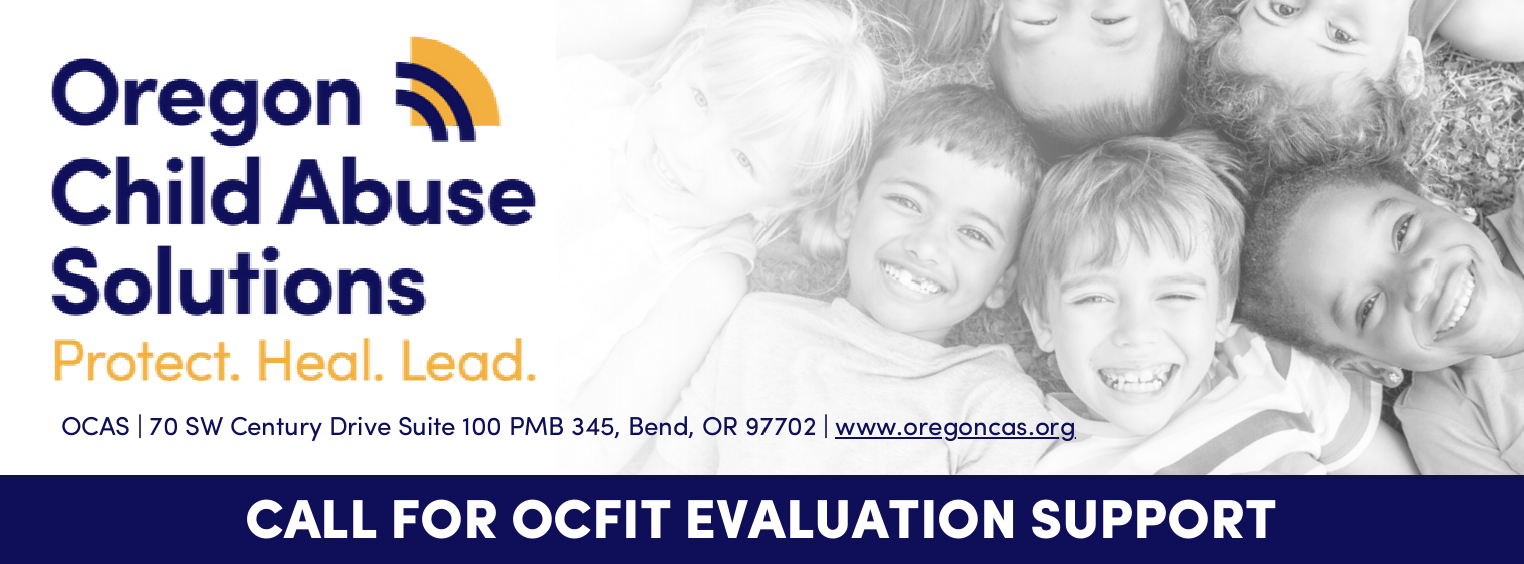 Oregon Child Abuse Solutions
Protect. Heal. Lead.

OCAS | 70 SW Century Drive Suite 100 PMB 345, Bend, OR 97702 | www.oregoncas.org

CALL FOR OCFIT EVALUATION SUPPORT